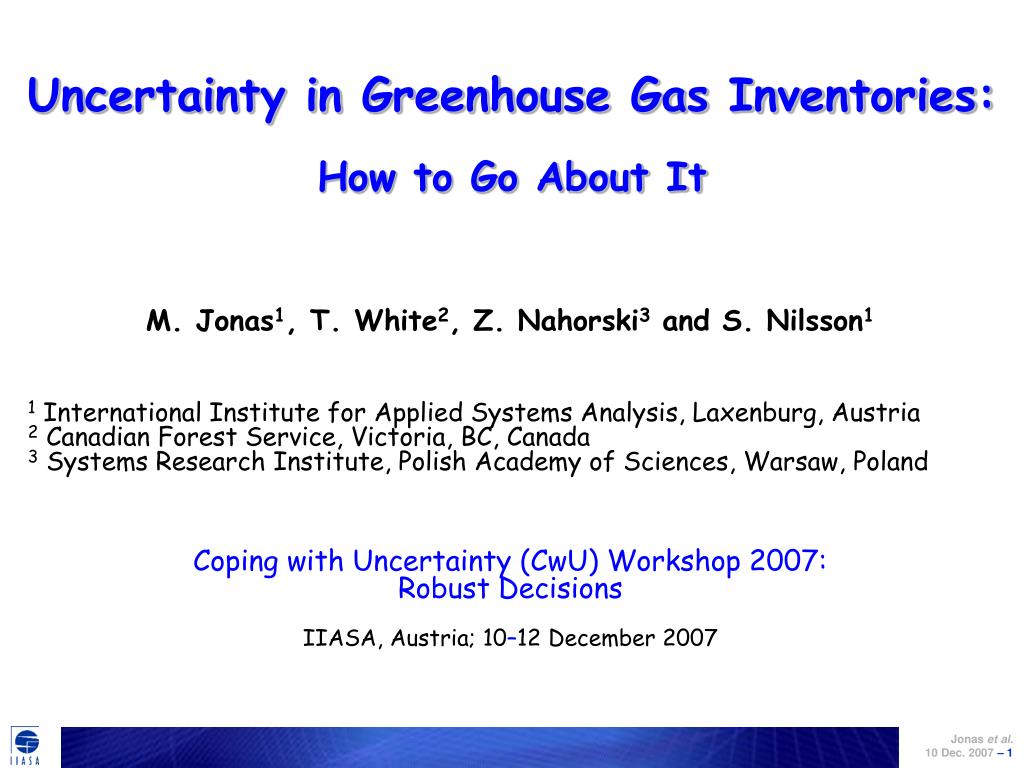 Uncertainty in Greenhouse Gas Inventories:

How to Go About It

M. Jonas$^1$, T. White$^2$, Z. Nahorski$^3$ and S. Nilsson$^1$

$^1$ International Institute for Applied Systems Analysis, Laxenburg, Austria
$^2$ Canadian Forest Service, Victoria, BC, Canada
$^3$ Systems Research Institute, Polish Academy of Sciences, Warsaw, Poland

Coping with Uncertainty (CwU) Workshop 2007:
Robust Decisions

IIASA, Austria; 10–12 December 2007

IIASA

Jonas et al.
10 Dec. 2007 – 1